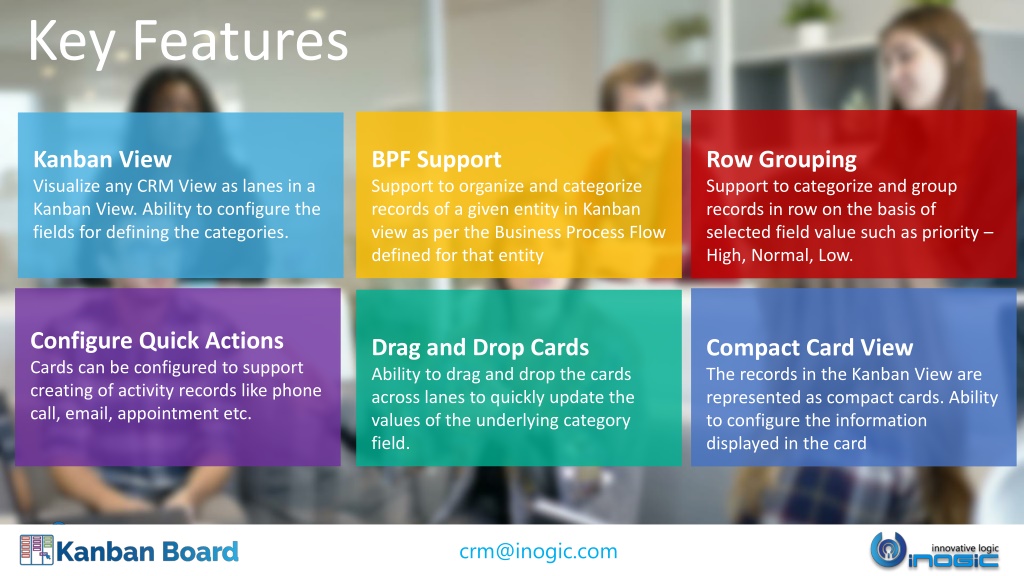 Key Features

Kanban View
Visualize any CRM View as lanes in a Kanban View. Ability to configure the fields for defining the categories.

BPF Support
Support to organize and categorize records of a given entity in Kanban view as per the Business Process Flow defined for that entity

Row Grouping
Support to categorize and group records in row on the basis of selected field value such as priority – High, Normal, Low.

Configure Quick Actions
Cards can be configured to support creating of activity records like phone call, email, appointment etc.

Drag and Drop Cards
Ability to drag and drop the cards across lanes to quickly update the values of the underlying category field.

Compact Card View
The records in the Kanban View are represented as compact cards. Ability to configure the information displayed in the card

Kanban Board

crm@inogic.com

innovative logic
inogic